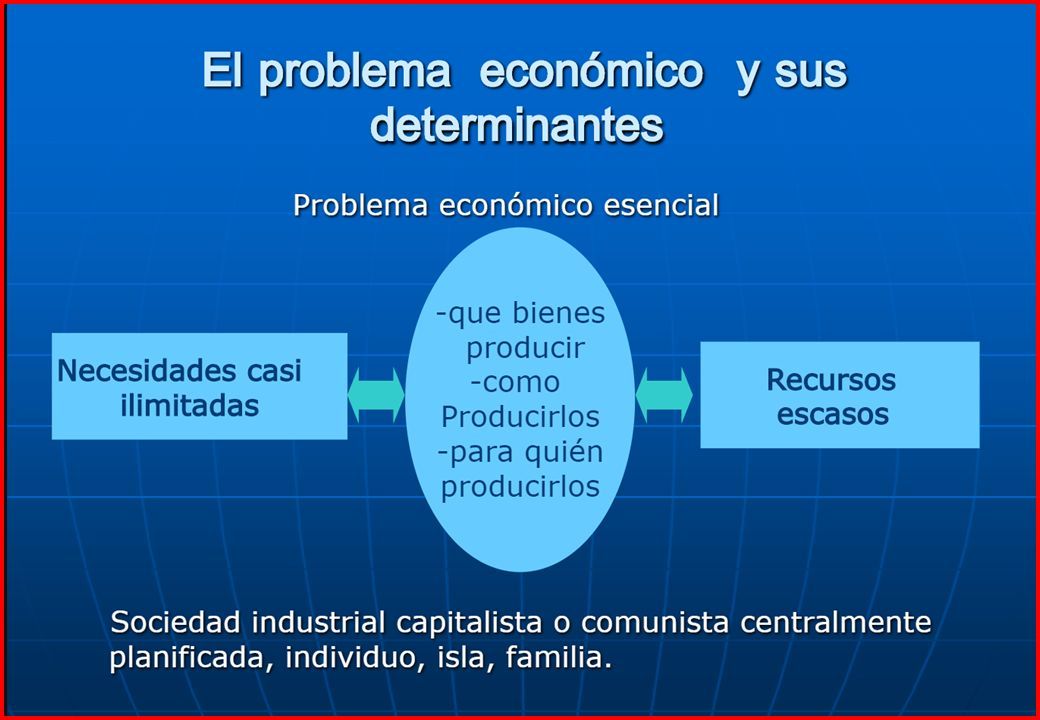 El problema económico y sus determinantes

Problema económico esencial

Necesidades casi ilimitadas

-que bienes producir
-como Producirlos
-para quién producirlos

Recursos escasos

Sociedad industrial capitalista o comunista centralmente planificada, individuo, isla, familia.